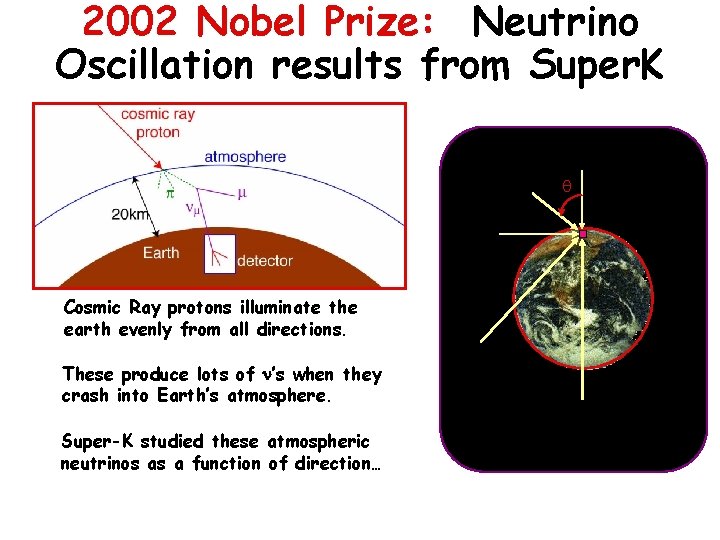 2002 Nobel Prize: Neutrino Oscillation results from SuperK

cosmic ray proton

atmosphere

$\pi$

$\mu$

$\nu_\mu$

20km

Earth

detector

$\theta$

Cosmic Ray protons illuminate the earth evenly from all directions.

These produce lots of $\nu$'s when they crash into Earth's atmosphere.

Super-K studied these atmospheric neutrinos as a function of direction…